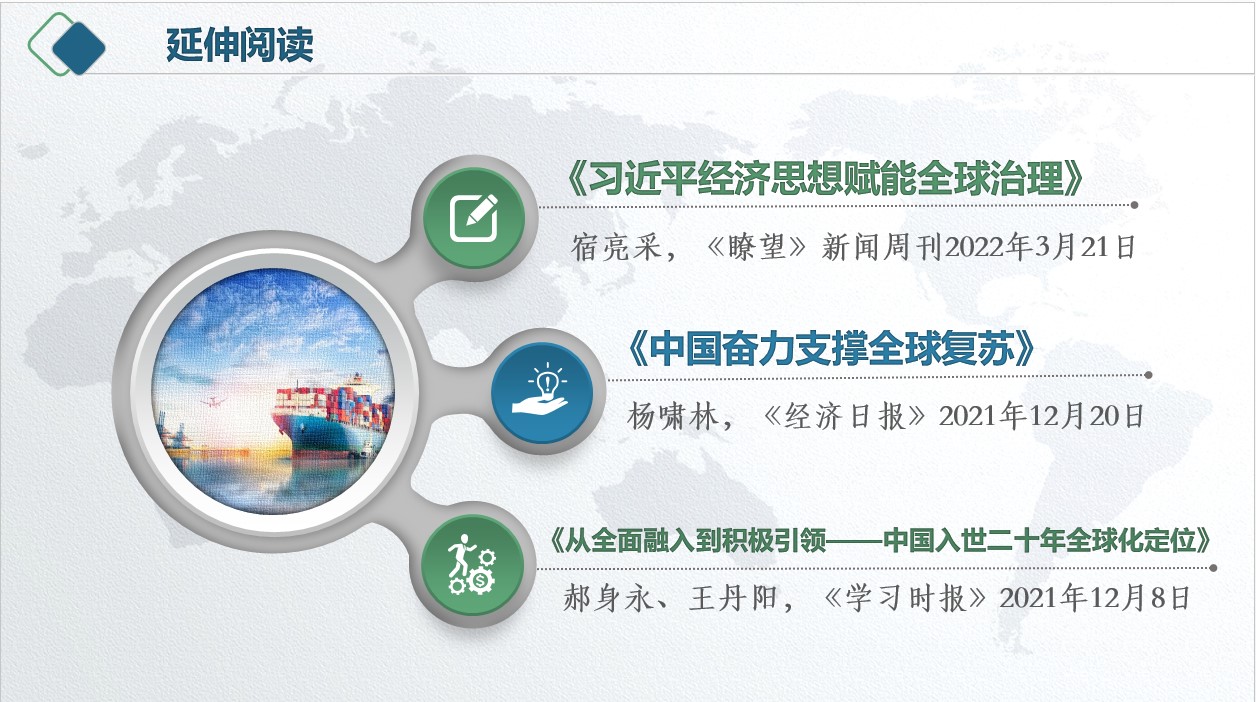 延伸阅读

《习近平经济思想赋能全球治理》

宿亮采，《瞭望》新闻周刊2022年3月21日

《中国奋力支撑全球复苏》

杨啸林，《经济日报》2021年12月20日

《从全面融入到积极引领——中国入世二十年全球化定位》

郝身永、王丹阳，《学习时报》2021年12月8日